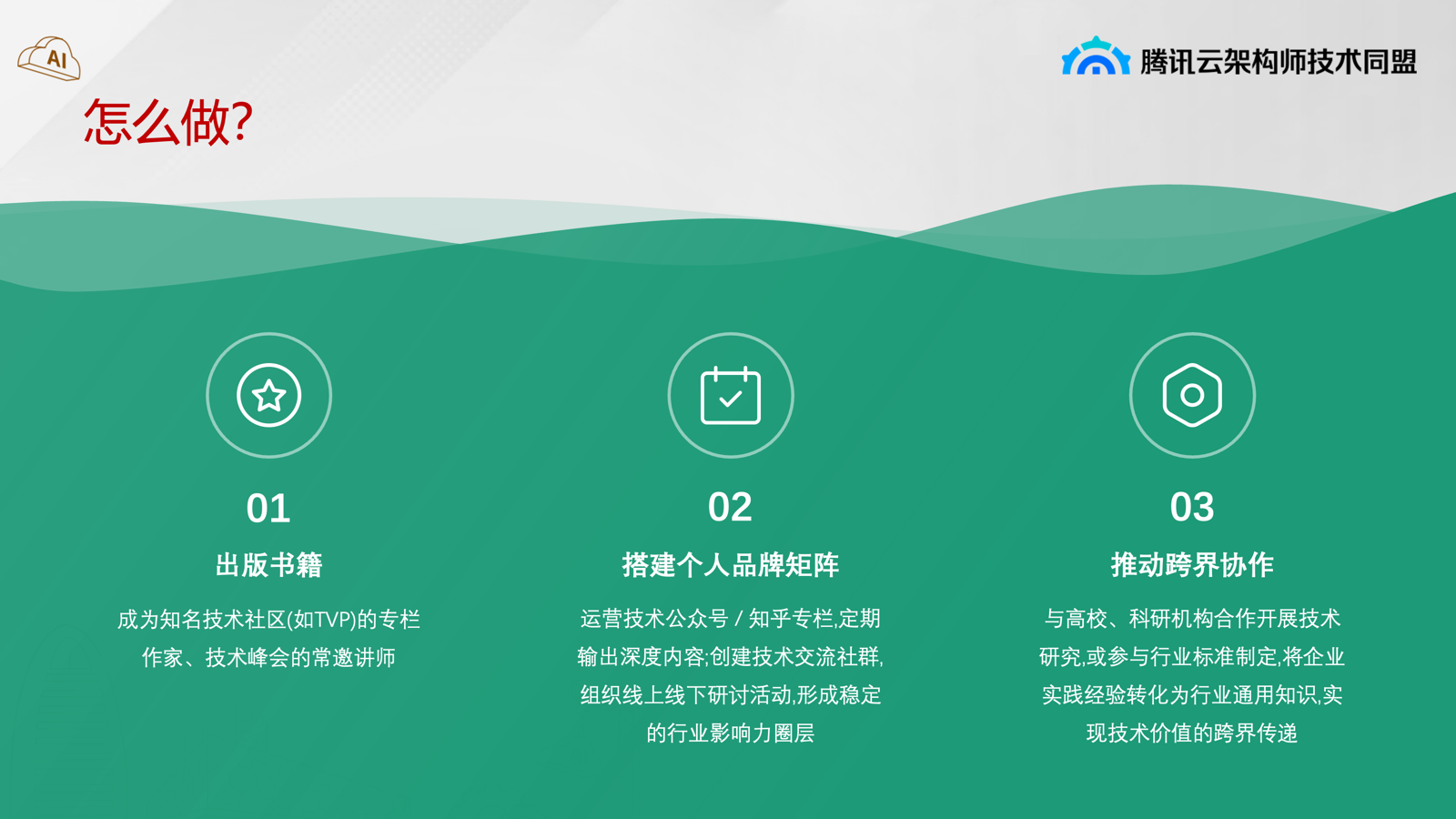 AI

腾讯云架构师技术同盟

怎么做?

01

出版书籍

成为知名技术社区(如TVP)的专栏作家、技术峰会的常邀讲师

02

搭建个人品牌矩阵

运营技术公众号 / 知乎专栏,定期输出深度内容;创建技术交流社群,组织线上线下研讨活动,形成稳定的行业影响力圈层

03

推动跨界协作

与高校、科研机构合作开展技术研究,或参与行业标准制定,将企业实践经验转化为行业通用知识,实现技术价值的跨界传递